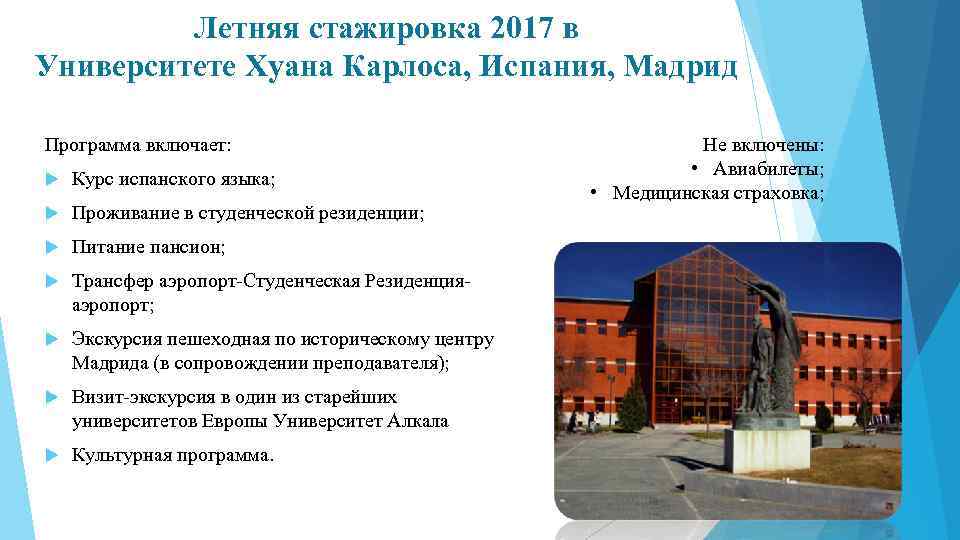 Летняя стажировка 2017 в Университете Хуана Карлоса, Испания, Мадрид

Программа включает:

Курс испанского языка;

Проживание в студенческой резиденции;

Питание пансион;

Трансфер аэропорт-Студенческая Резиденция-аэропорт;

Экскурсия пешеходная по историческому центру Мадрида (в сопровождении преподавателя);

Визит-экскурсия в один из старейших университетов Европы Университет Алкала

Культурная программа.

Не включены:
• Авиабилеты;
• Медицинская страховка;